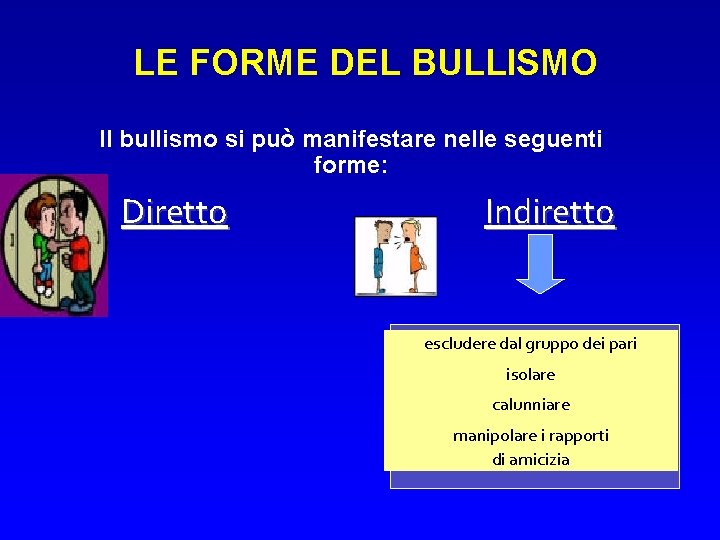 LE FORME DEL BULLISMO

Il bullismo si può manifestare nelle seguenti forme:

Diretto

Indiretto

escludere dal gruppo dei pari

isolare

calunniare

manipolare i rapporti di amicizia